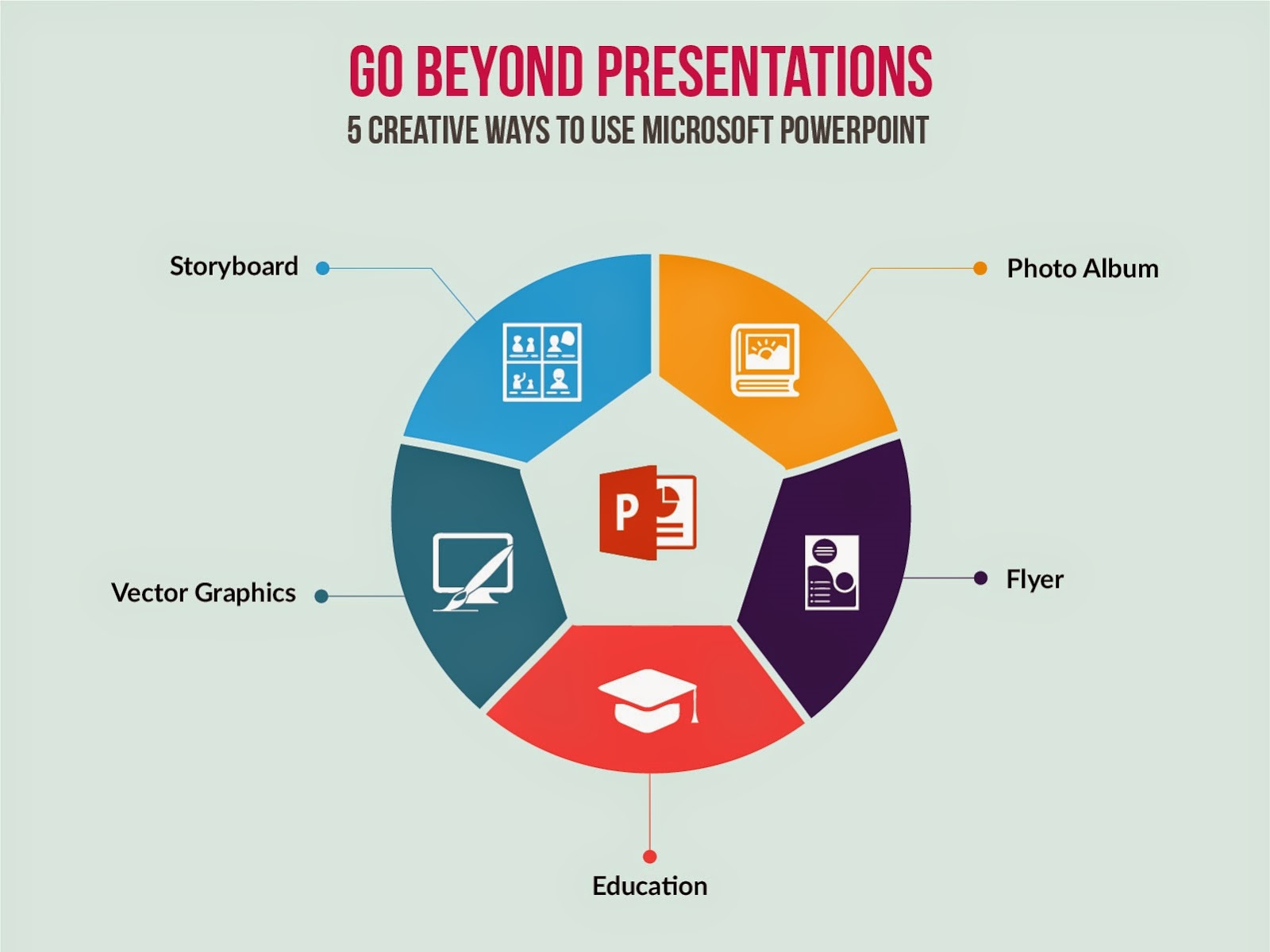 GO BEYOND PRESENTATIONS
5 CREATIVE WAYS TO USE MICROSOFT POWERPOINT

Storyboard

Photo Album

P

Vector Graphics

Flyer

Education